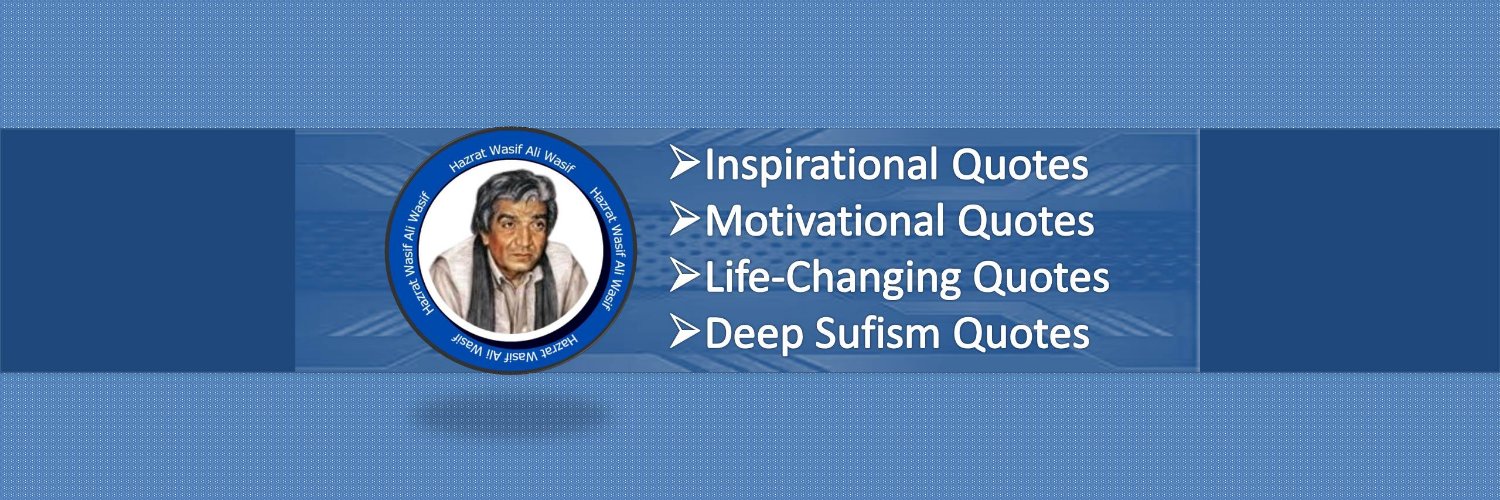 Hazrat Wasif Ali Wasif
Hazrat Wasif Ali Wasif
Hazrat Wasif Ali Wasif
Hazrat Wasif Ali Wasif

➢Inspirational Quotes
➢Motivational Quotes
➢Life-Changing Quotes
➢Deep Sufism Quotes